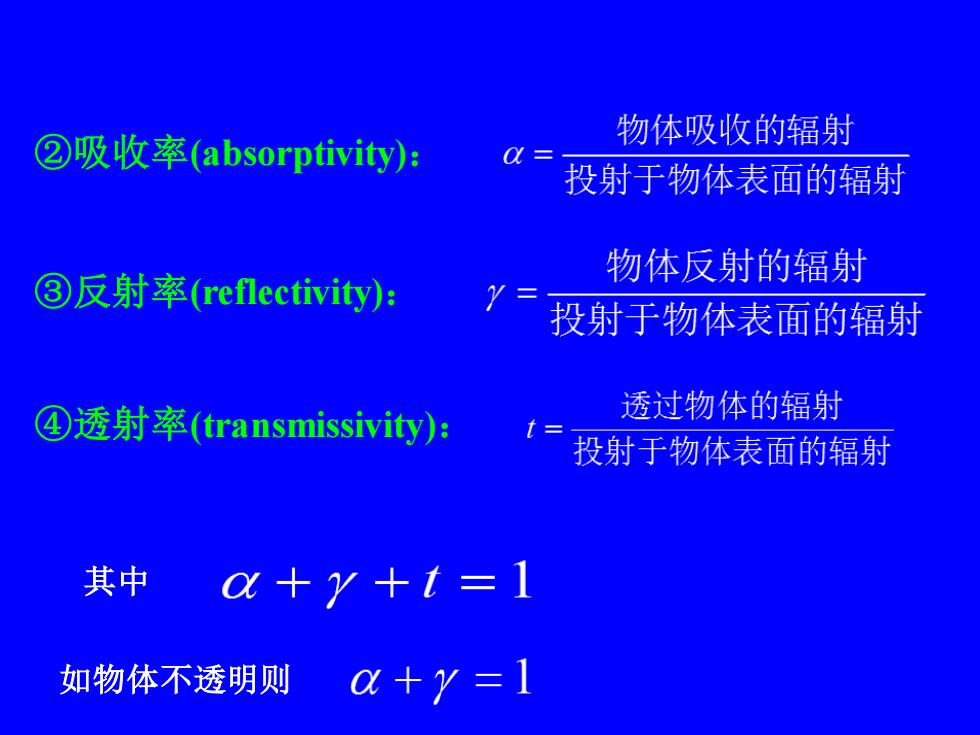 ②吸收率(absorptivity)： $\alpha = \frac{物体吸收的辐射}{投射于物体表面的辐射}$

③反射率(reflectivity)： $\gamma = \frac{物体反射的辐射}{投射于物体表面的辐射}$

④透射率(transmissivity)： $t = \frac{透过物体的辐射}{投射于物体表面的辐射}$

其中 $\alpha + \gamma + t = 1$

如物体不透明则 $\alpha + \gamma = 1$